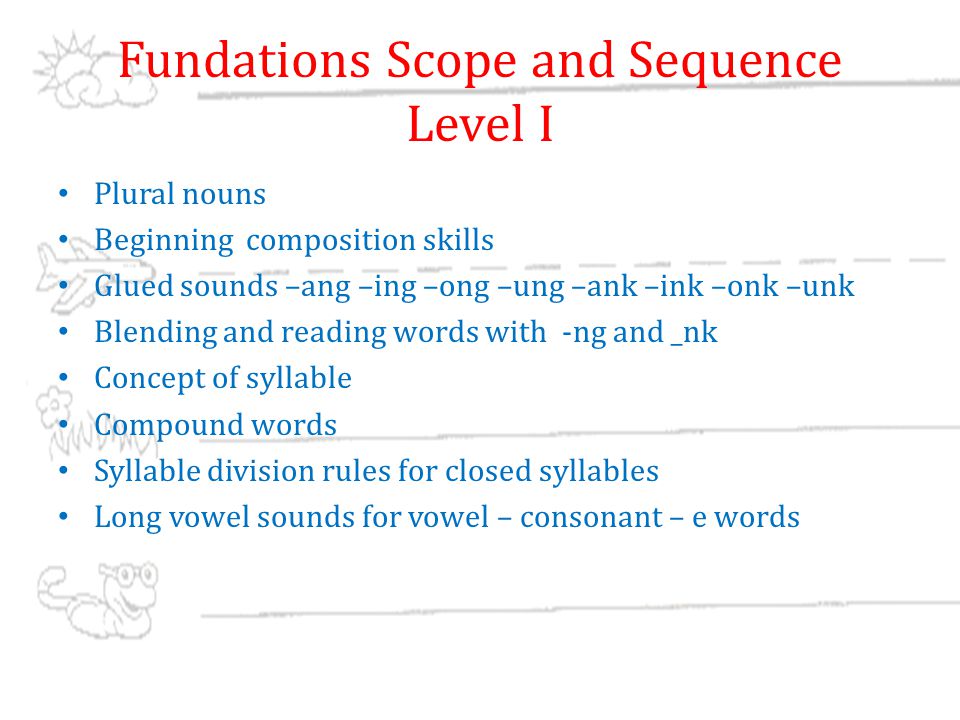 Fundations Scope and Sequence
Level I

• Plural nouns
• Beginning composition skills
• Glued sounds –ang –ing –ong –ung –ank –ink –onk –unk
• Blending and reading words with -ng and _nk
• Concept of syllable
• Compound words
• Syllable division rules for closed syllables
• Long vowel sounds for vowel – consonant – e words